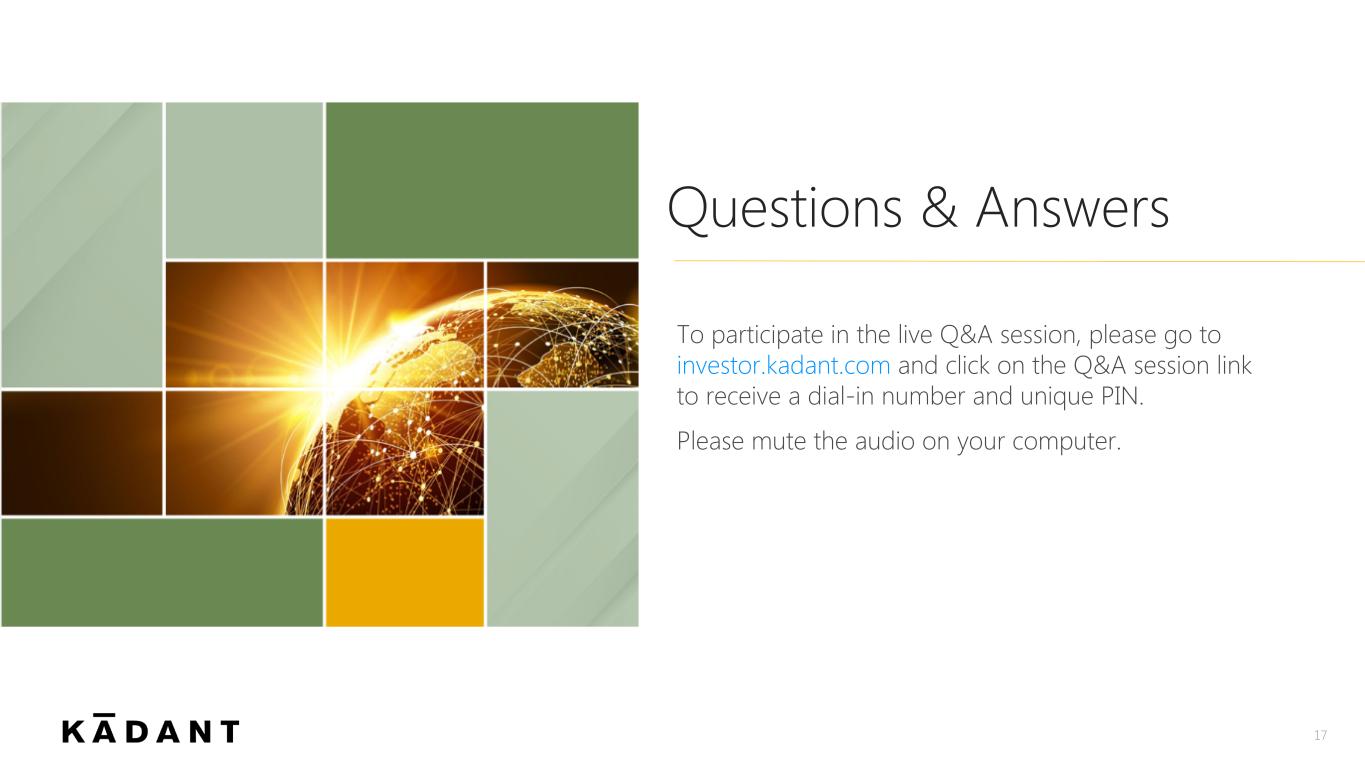 Questions & Answers

To participate in the live Q&A session, please go to investor.kadant.com and click on the Q&A session link to receive a dial-in number and unique PIN.

Please mute the audio on your computer.

KĀDANT

17